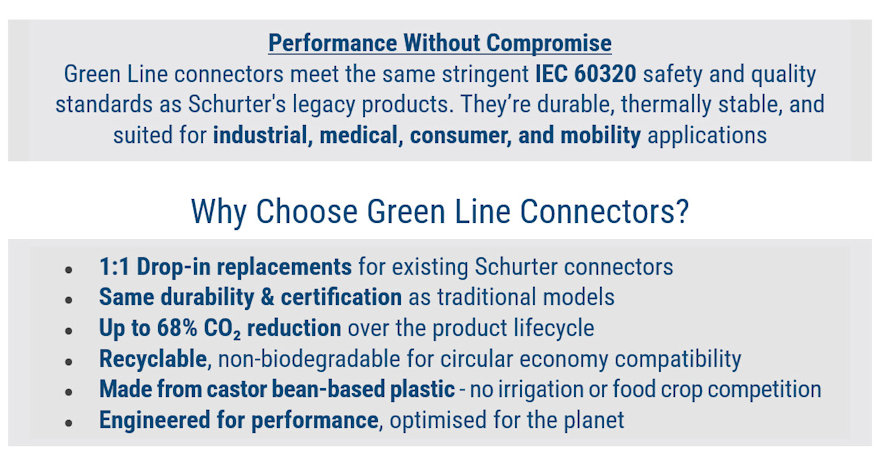 Performance Without Compromise

Green Line connectors meet the same stringent IEC 60320 safety and quality standards as Schurter's legacy products. They're durable, thermally stable, and suited for industrial, medical, consumer, and mobility applications

Why Choose Green Line Connectors?

- 1:1 Drop-in replacements for existing Schurter connectors
- Same durability & certification as traditional models
- Up to 68% $CO_2$ reduction over the product lifecycle
- Recyclable, non-biodegradable for circular economy compatibility
- Made from castor bean-based plastic - no irrigation or food crop competition
- Engineered for performance, optimised for the planet